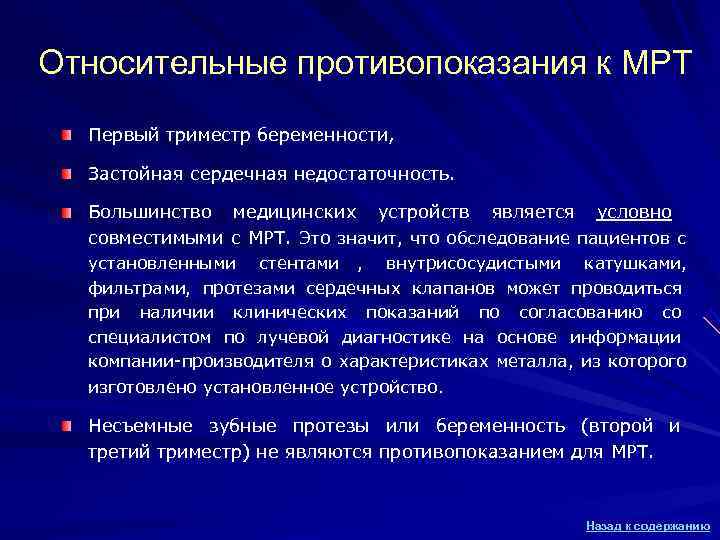 Относительные противопоказания к МРТ

Первый триместр беременности,

Застойная сердечная недостаточность.

Большинство медицинских устройств является условно совместимыми с МРТ. Это значит, что обследование пациентов с установленными стентами , внутрисосудистыми катушками, фильтрами, протезами сердечных клапанов может проводиться при наличии клинических показаний по согласованию со специалистом по лучевой диагностике на основе информации компании-производителя о характеристиках металла, из которого изготовлено установленное устройство.

Несъемные зубные протезы или беременность (второй и третий триместр) не являются противопоказанием для МРТ.

Назад к содержанию